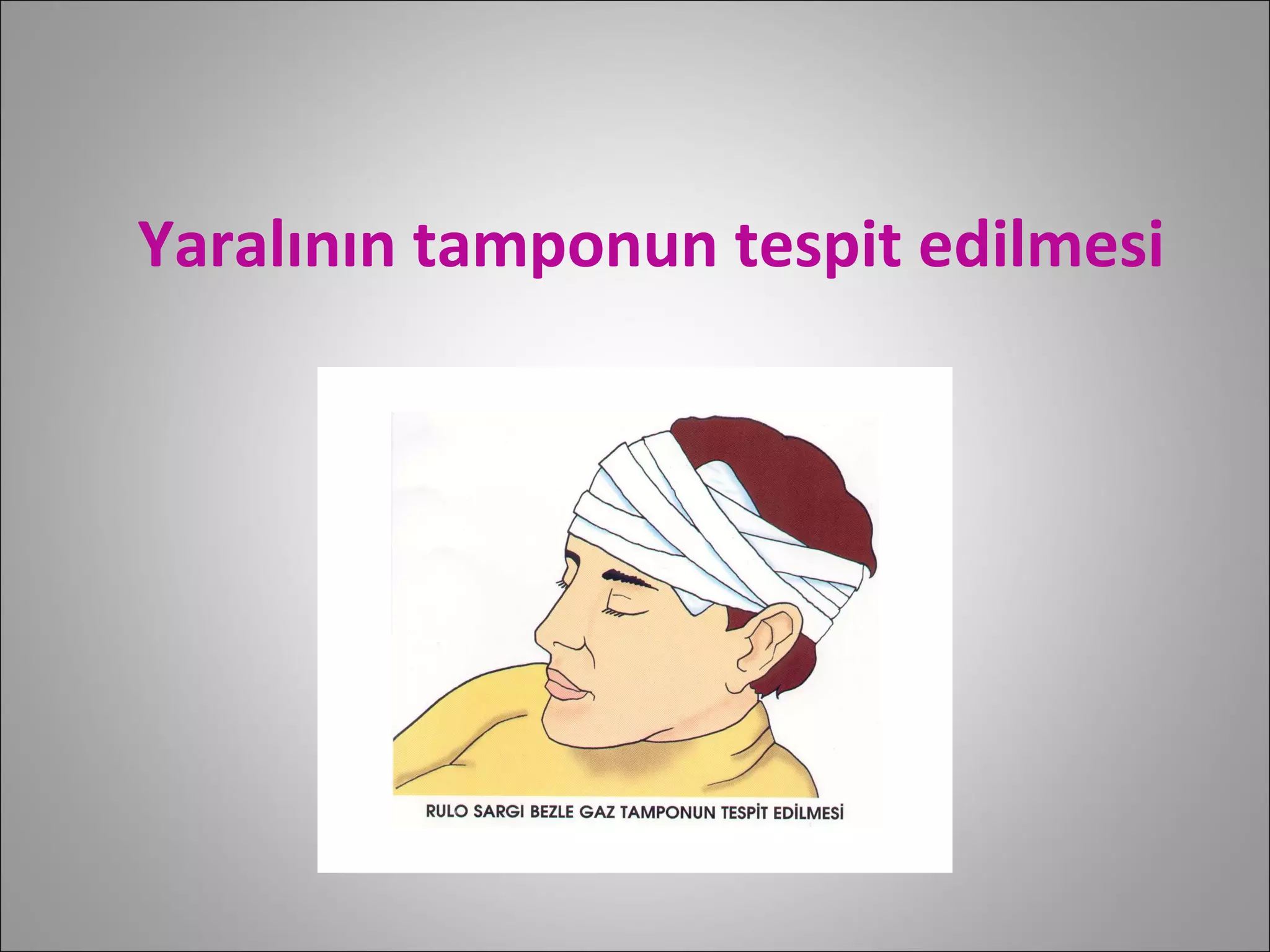 Yaralının tamponun tespit edilmesi

RULO SARGI BEZLE GAZ TAMPONUN TESPİT EDİLMESİ